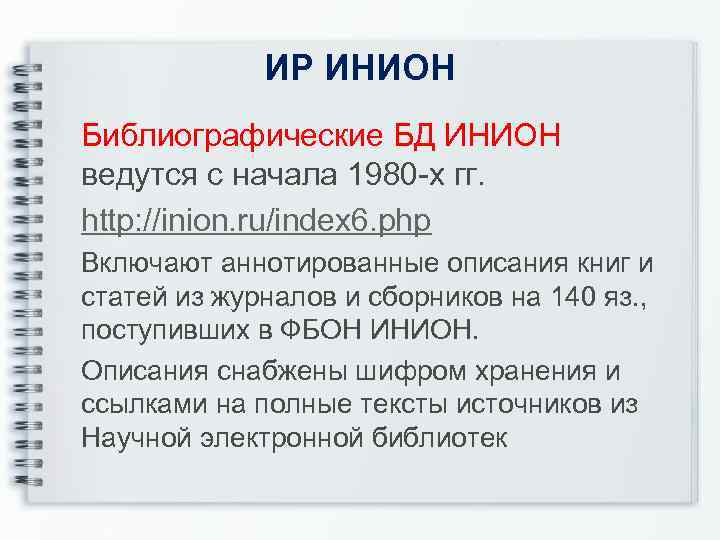 ИР ИНИОН

Библиографические БД ИНИОН ведутся с начала 1980-х гг.

http://inion.ru/index6.php

Включают аннотированные описания книг и статей из журналов и сборников на 140 яз., поступивших в ФБОН ИНИОН.

Описания снабжены шифром хранения и ссылками на полные тексты источников из Научной электронной библиотек